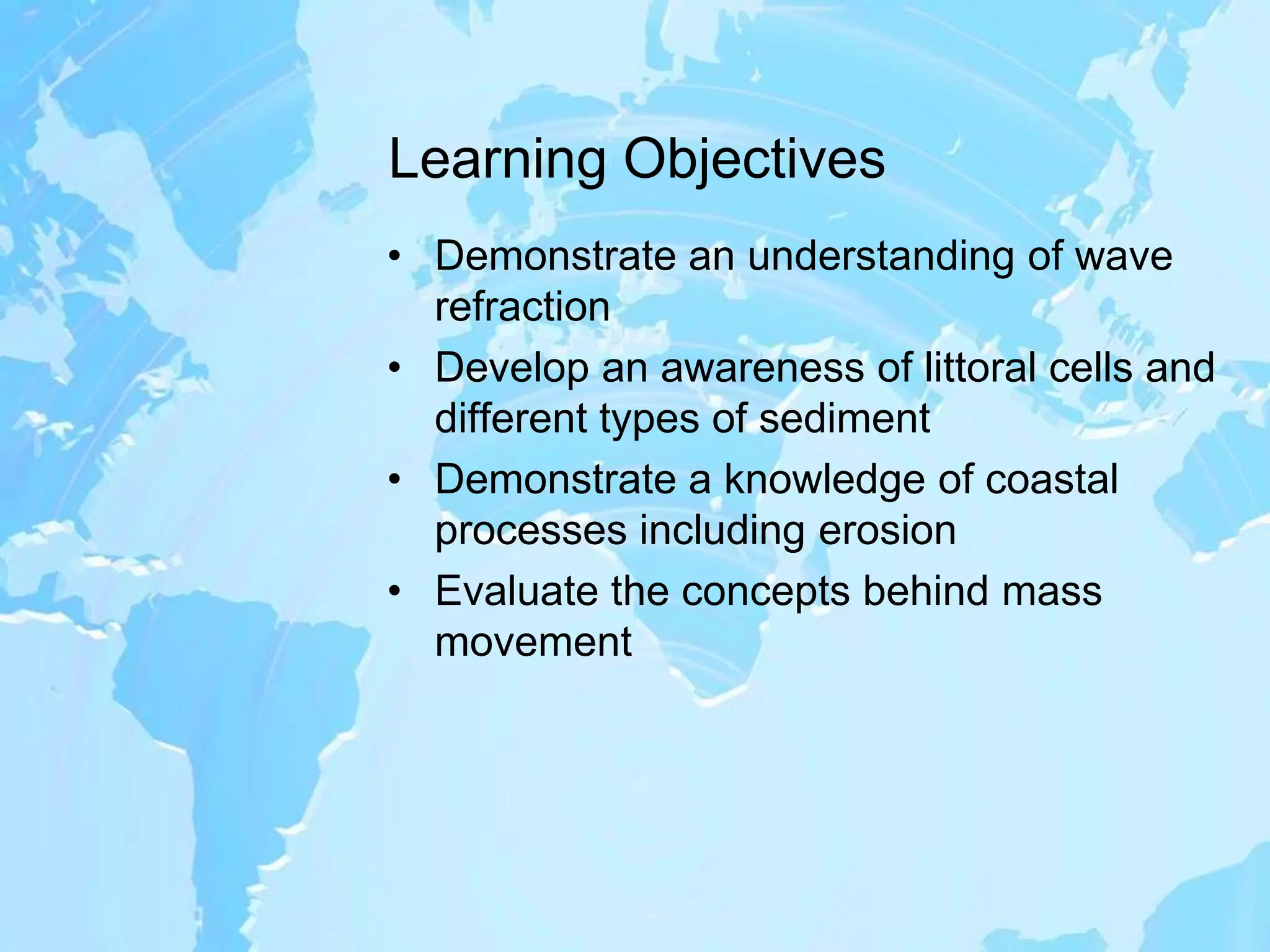 Learning Objectives

• Demonstrate an understanding of wave refraction
• Develop an awareness of littoral cells and different types of sediment
• Demonstrate a knowledge of coastal processes including erosion
• Evaluate the concepts behind mass movement